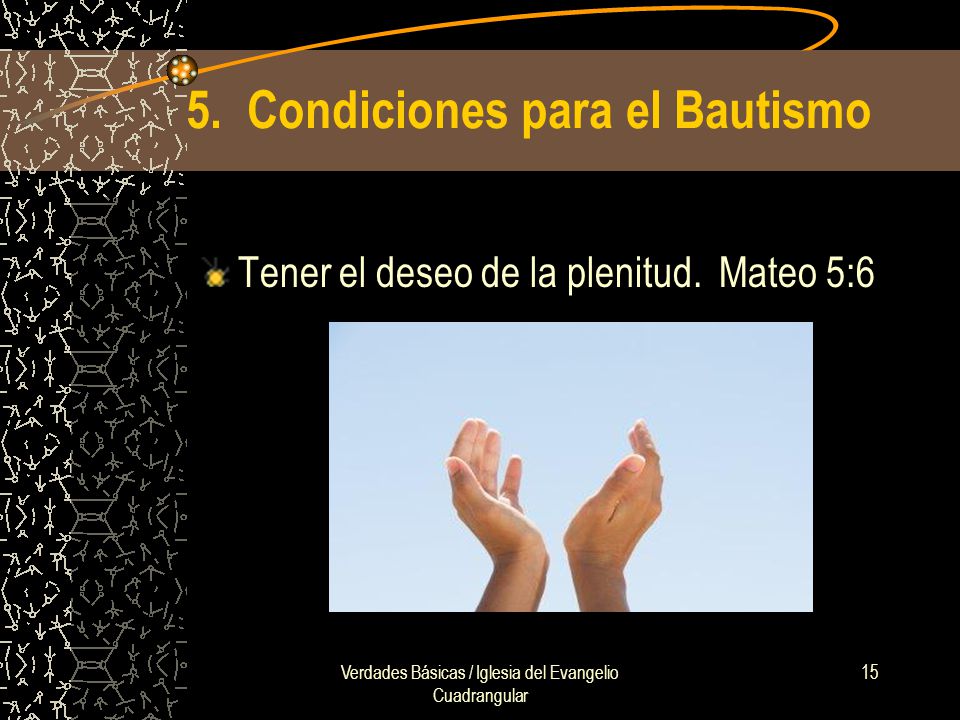 5. Condiciones para el Bautismo

Tener el deseo de la plenitud. Mateo 5:6

Verdades Básicas / Iglesia del Evangelio Cuadrangular

15